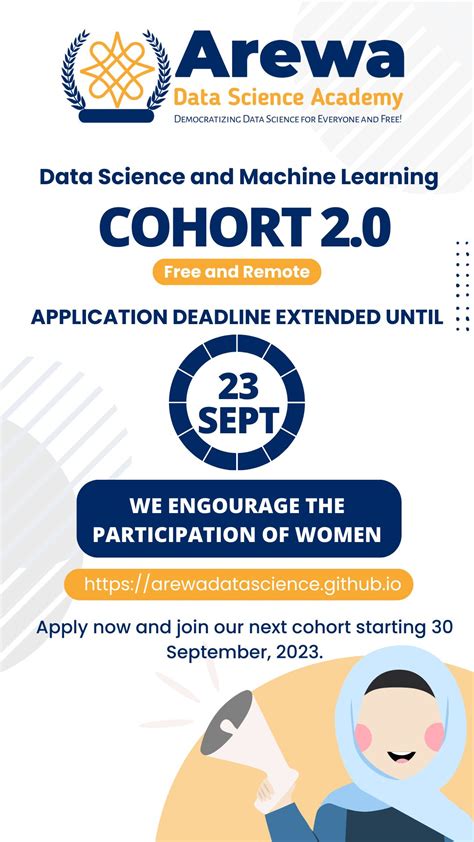 Arewa
Data Science Academy
DEMOCRATIZING DATA SCIENCE FOR EVERYONE AND FREE!

Data Science and Machine Learning

COHORT 2.0

Free and Remote

APPLICATION DEADLINE EXTENDED UNTIL

23
SEPT

WE ENGOURAGE THE PARTICIPATION OF WOMEN

https://arewadatascience.github.io

Apply now and join our next cohort starting 30 September, 2023.